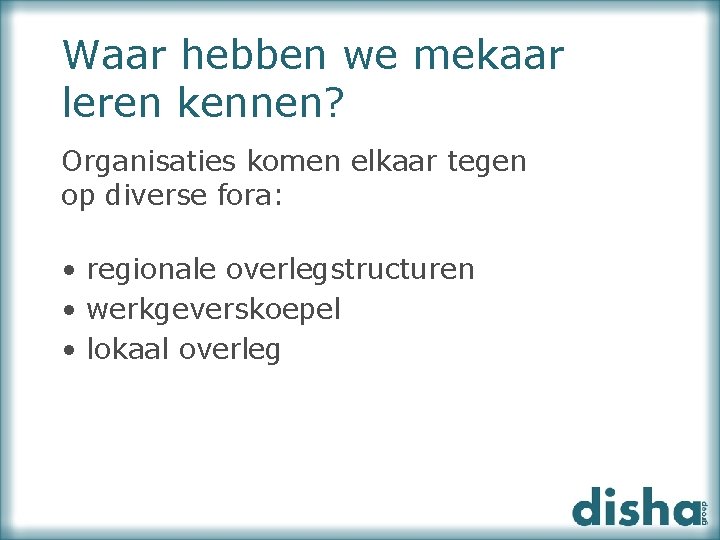 Waar hebben we mekaar leren kennen?

Organisaties komen elkaar tegen op diverse fora:

• regionale overlegstructuren
• werkgeverskoepel
• lokaal overleg

disha group